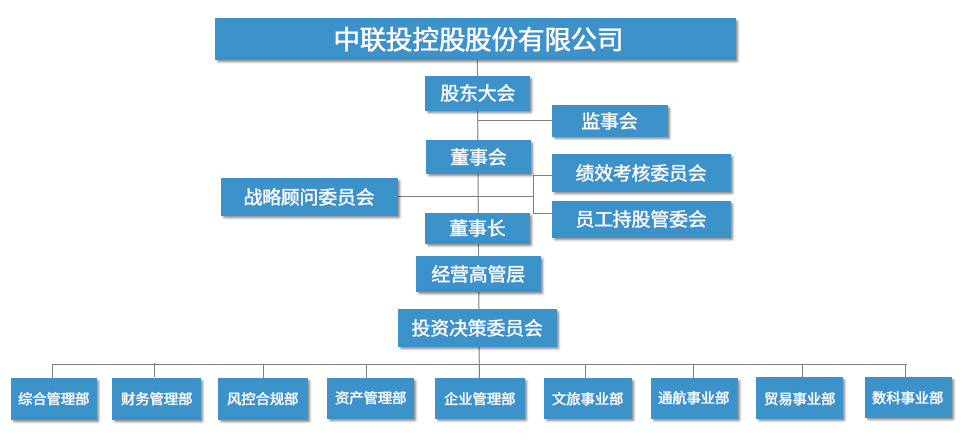 中联投控股股份有限公司

股东大会

监事会

董事会

绩效考核委员会

战略顾问委员会

员工持股管委会

董事长

经营高管层

投资决策委员会

综合管理部

财务管理部

风控合规部

资产管理部

企业管理部

文旅事业部

通航事业部

贸易事业部

数科事业部